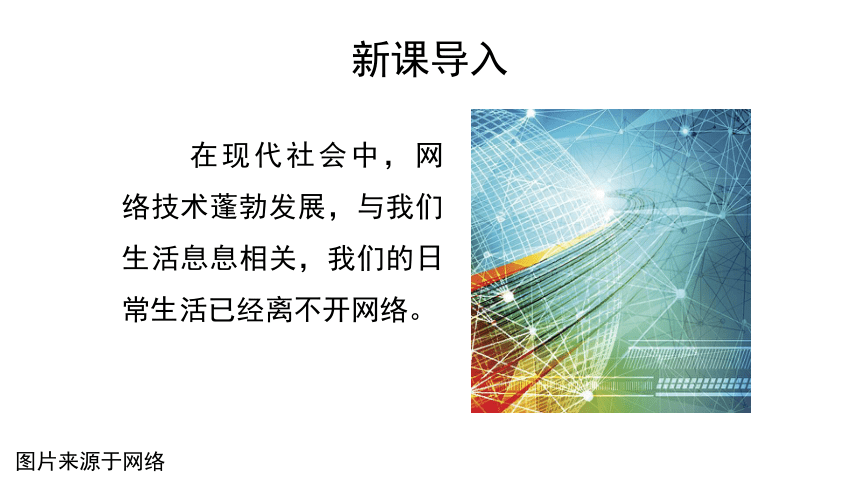 新课导入

在现代社会中，网络技术蓬勃发展，与我们生活息息相关，我们的日常生活已经离不开网络。

图片来源于网络